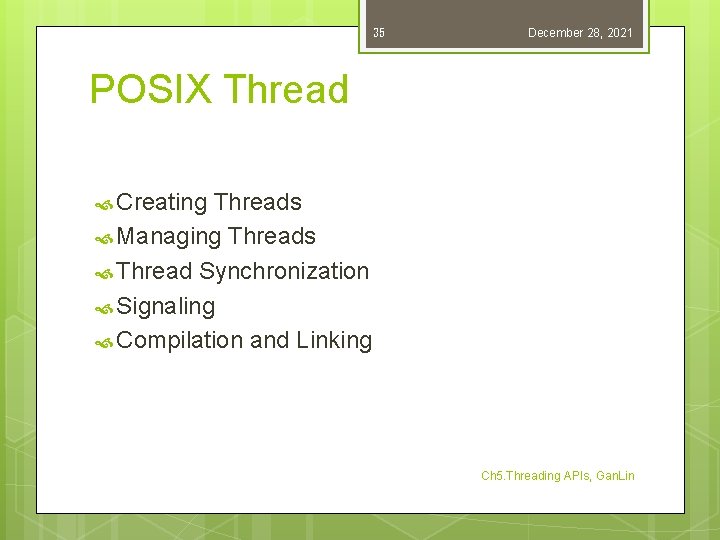 35

December 28, 2021

POSIX Thread

Creating Threads
Managing Threads
Thread Synchronization
Signaling
Compilation and Linking

Ch5.Threading APIs, GanLin